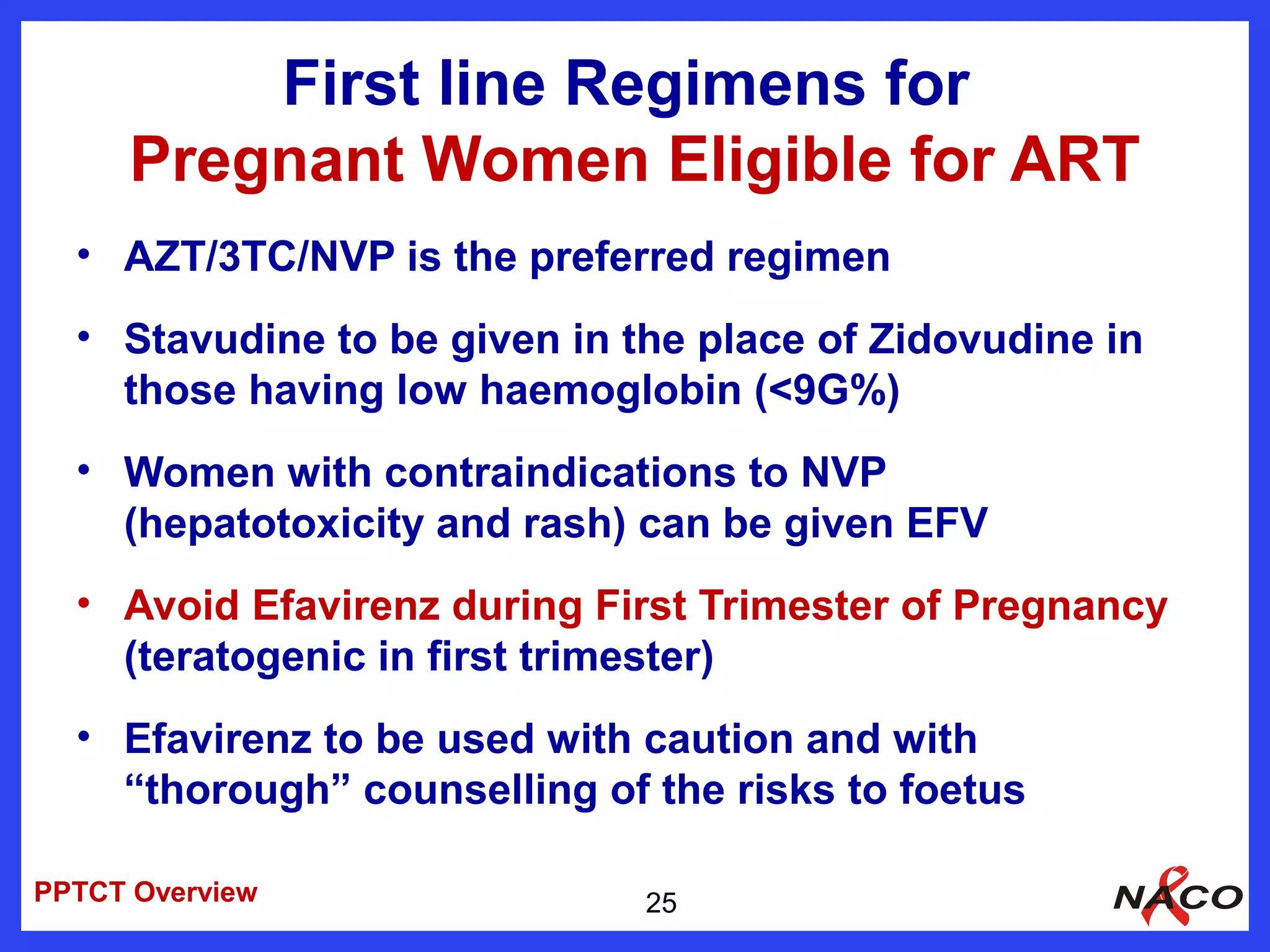 First line Regimens for
Pregnant Women Eligible for ART

• AZT/3TC/NVP is the preferred regimen

• Stavudine to be given in the place of Zidovudine in those having low haemoglobin (<9G%)

• Women with contraindications to NVP (hepatotoxicity and rash) can be given EFV

• Avoid Efavirenz during First Trimester of Pregnancy (teratogenic in first trimester)

• Efavirenz to be used with caution and with “thorough” counselling of the risks to foetus

PPTCT Overview

25

NACO